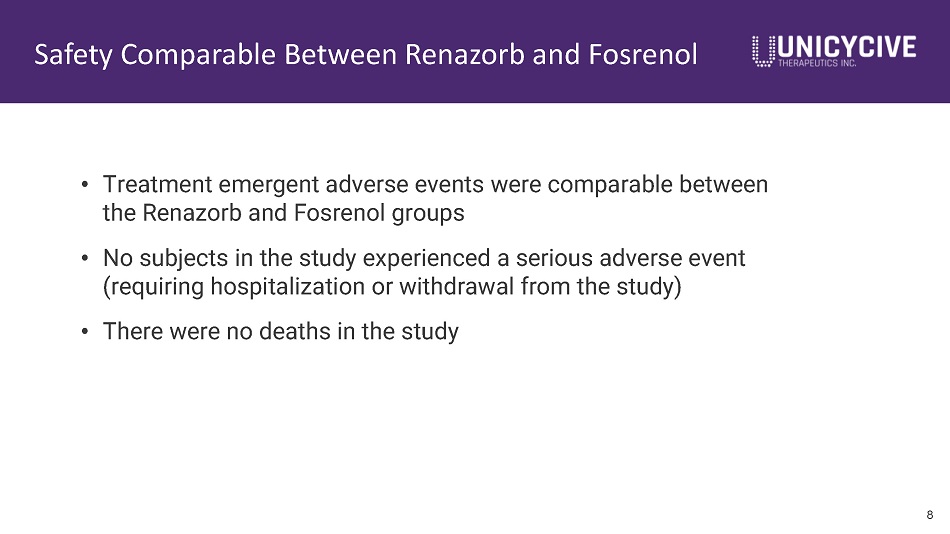 Safety Comparable Between Renazorb and Fosrenol

UNICYCIVE
THERAPEUTICS INC.

• Treatment emergent adverse events were comparable between the Renazorb and Fosrenol groups

• No subjects in the study experienced a serious adverse event (requiring hospitalization or withdrawal from the study)

• There were no deaths in the study

8